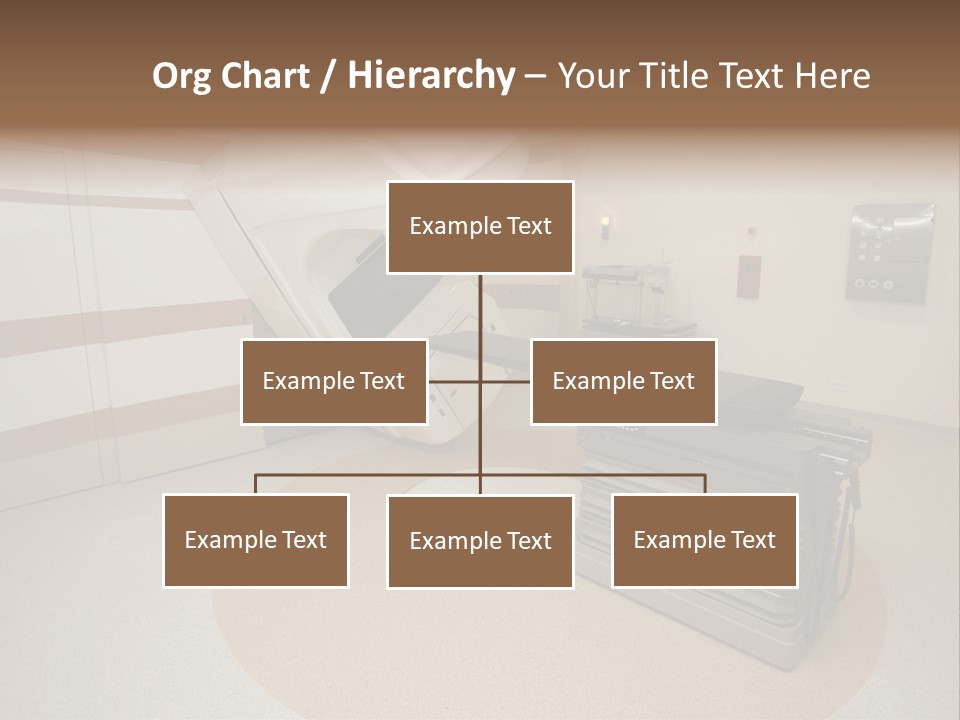 Org Chart / Hierarchy – Your Title Text Here

Example Text

Example Text

Example Text

Example Text

Example Text

Example Text